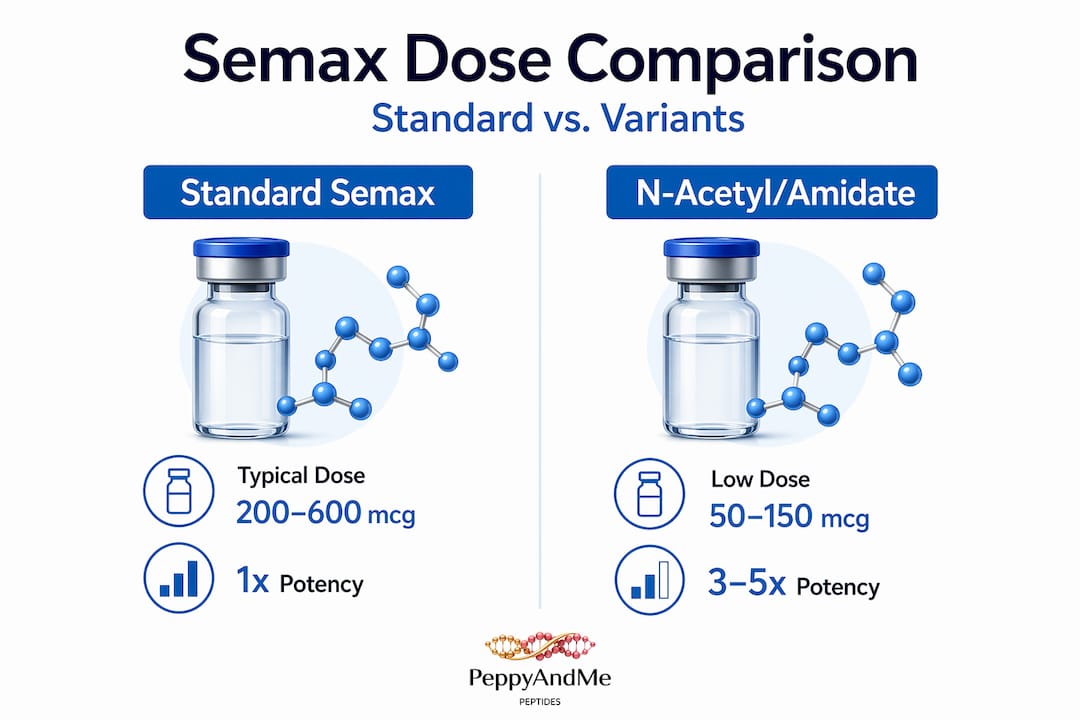 Semax Dose Comparison

Standard vs. Variants

Standard Semax

Typical Dose
200–600 mcg

1x Potency

N-Acetyl/Amidate

Low Dose
50–150 mcg

3–5x Potency

PeppyAndMe
PEPTIDES